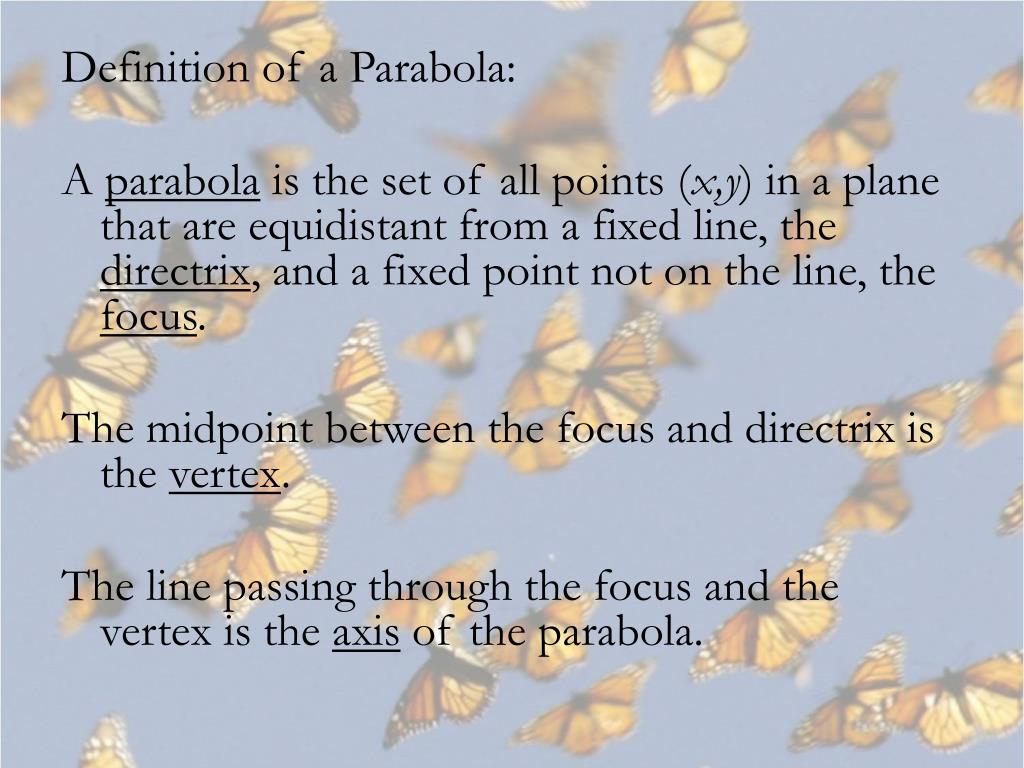 Definition of a Parabola:

A parabola is the set of all points $(x,y)$ in a plane that are equidistant from a fixed line, the directrix, and a fixed point not on the line, the focus.

The midpoint between the focus and directrix is the vertex.

The line passing through the focus and the vertex is the axis of the parabola.